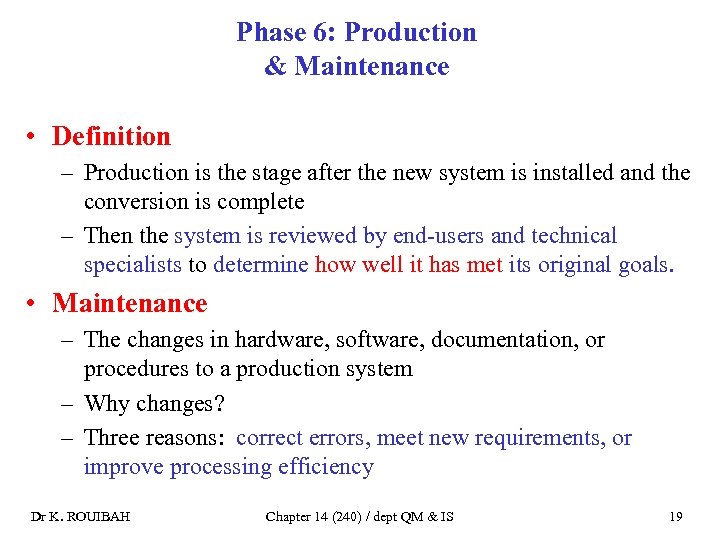 Phase 6: Production
& Maintenance

• Definition
– Production is the stage after the new system is installed and the conversion is complete
– Then the system is reviewed by end-users and technical specialists to determine how well it has met its original goals.

• Maintenance
– The changes in hardware, software, documentation, or procedures to a production system
– Why changes?
– Three reasons: correct errors, meet new requirements, or improve processing efficiency

Dr K. ROUIBAH Chapter 14 (240) / dept QM & IS 19